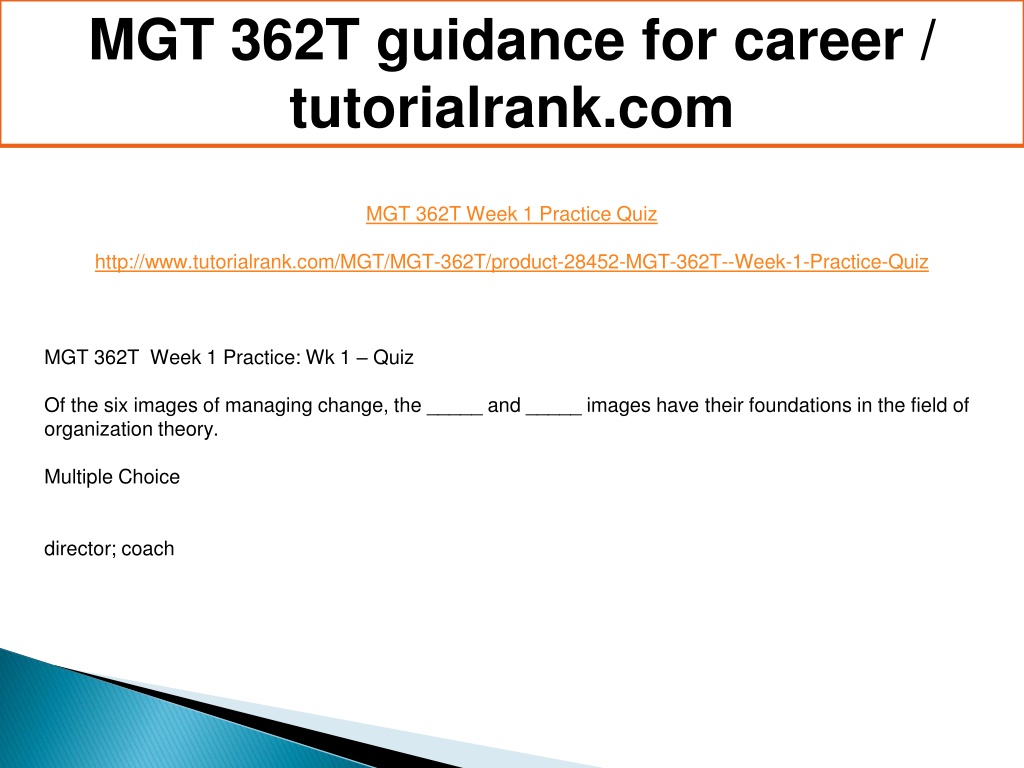 MGT 362T guidance for career / tutorialrank.com

MGT 362T Week 1 Practice Quiz

http://www.tutorialrank.com/MGT/MGT-362T/product-28452-MGT-362T--Week-1-Practice-Quiz

MGT 362T Week 1 Practice: Wk 1 – Quiz

Of the six images of managing change, the _____ and _____ images have their foundations in the field of organization theory.

Multiple Choice

director; coach